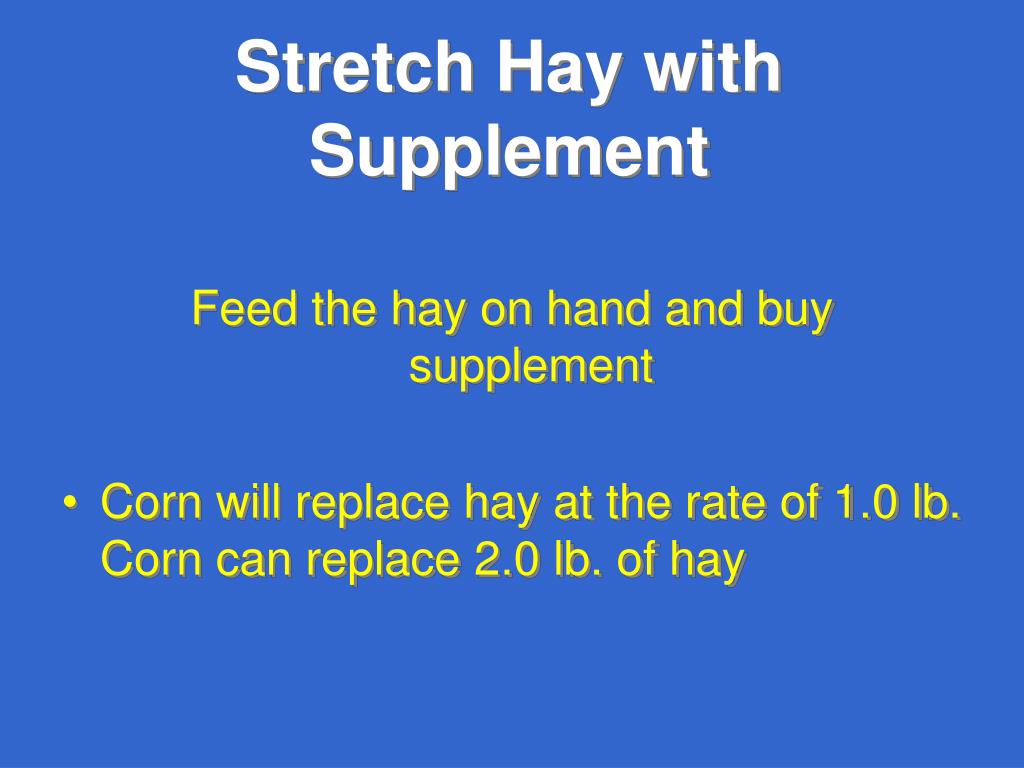 Stretch Hay with Supplement

Feed the hay on hand and buy supplement

• Corn will replace hay at the rate of 1.0 lb. Corn can replace 2.0 lb. of hay